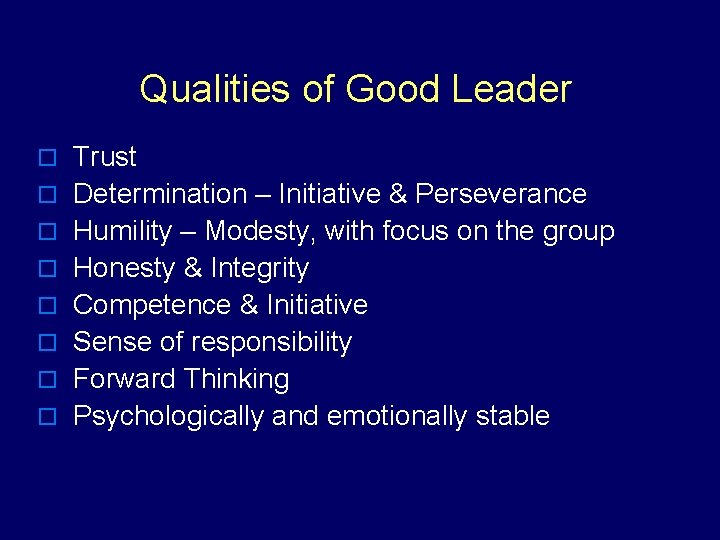 Qualities of Good Leader

- Trust
- Determination – Initiative & Perseverance
- Humility – Modesty, with focus on the group
- Honesty & Integrity
- Competence & Initiative
- Sense of responsibility
- Forward Thinking
- Psychologically and emotionally stable